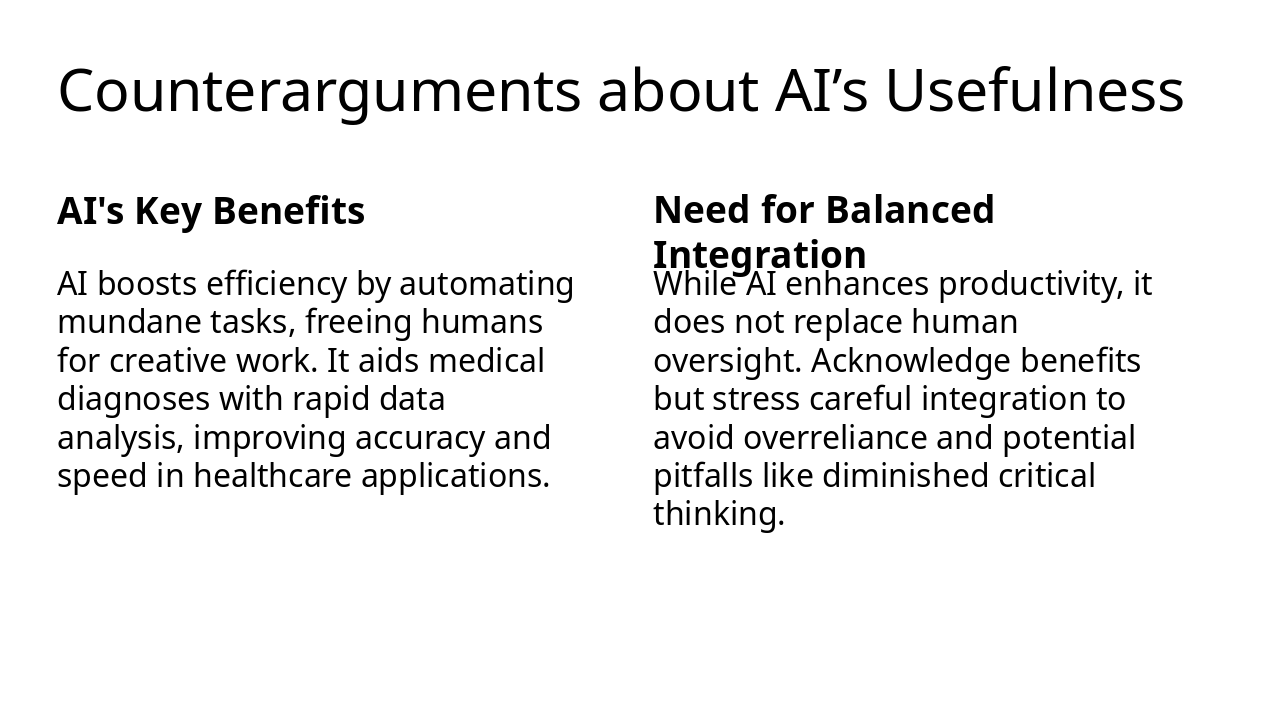 Counterarguments about AI’s Usefulness

AI's Key Benefits

AI boosts efficiency by automating mundane tasks, freeing humans for creative work. It aids medical diagnoses with rapid data analysis, improving accuracy and speed in healthcare applications.

Need for Balanced Integration

While AI enhances productivity, it does not replace human oversight. Acknowledge benefits but stress careful integration to avoid overreliance and potential pitfalls like diminished critical thinking.